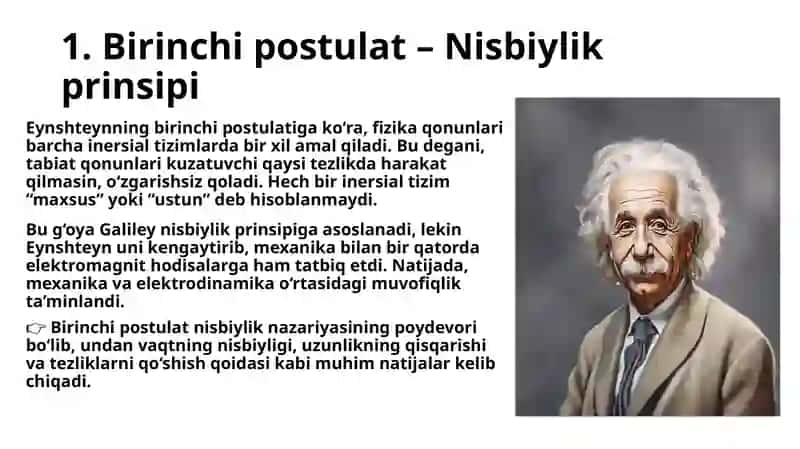 1. Birinchi postulat – Nisbiylik prinsipi

Eynshteynning birinchi postulatiga ko‘ra, fizika qonunlari barcha inersial tizimlarda bir xil amal qiladi. Bu degani, tabiat qonunlari kuzatuvchi qaysi tezlikda harakat qilmasin, o‘zgarishsiz qoladi. Hech bir inersial tizim “maxsus” yoki “ustun” deb hisoblanmaydi.

Bu g‘oya Galiley nisbiylik prinsipiga asoslanadi, lekin Eynshteyn uni kengaytirib, mexanika bilan bir qatorda elektromagnit hodisalarga ham tatbiq etdi. Natijada, mexanika va elektrodinamika o‘rtasidagi muvofiqlik ta’minlandi.

👉 Birinchi postulat nisbiylik nazariyasining poydevori bo‘lib, undan vaqtning nisbiyligi, uzunlikning qisqarishi va tezliklarni qo‘shish qoidasi kabi muhim natijalar kelib chiqadi.